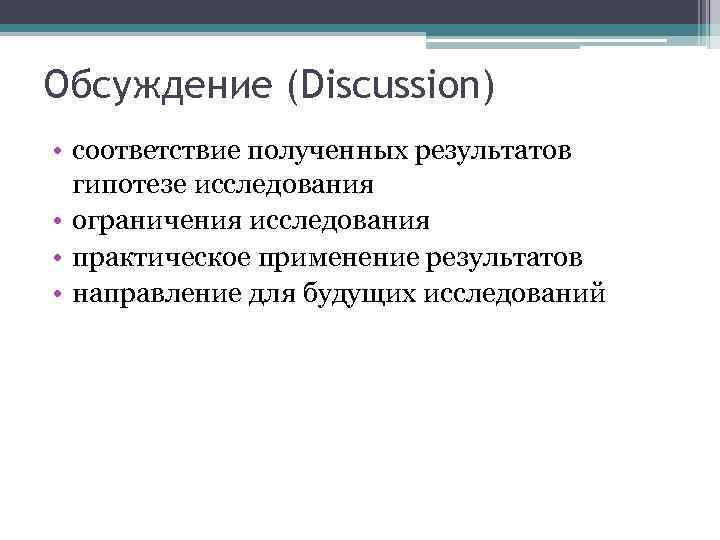 Обсуждение (Discussion)

• соответствие полученных результатов гипотезе исследования
• ограничения исследования
• практическое применение результатов
• направление для будущих исследований